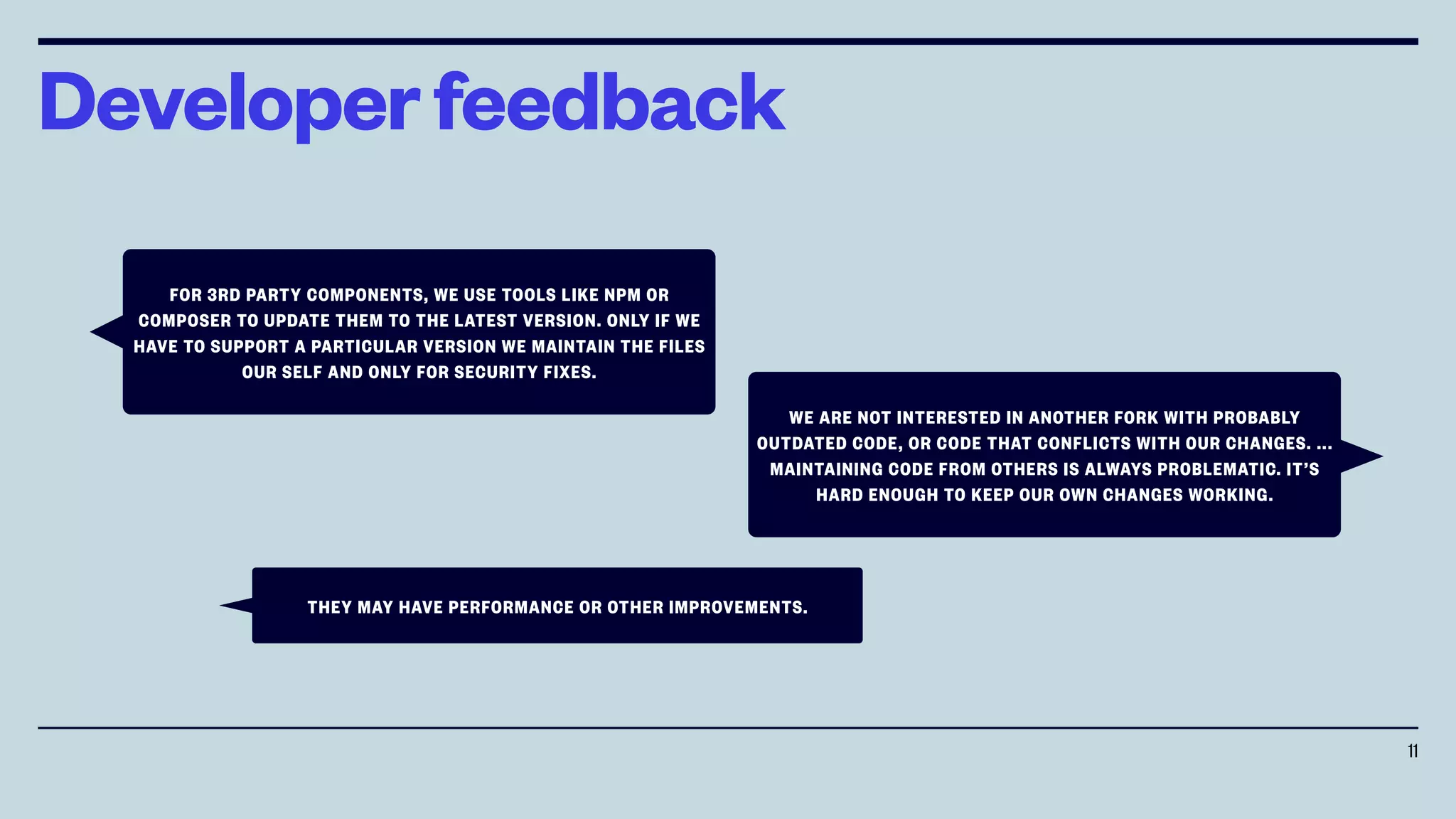 Developer feedback

FOR 3RD PARTY COMPONENTS, WE USE TOOLS LIKE NPM OR COMPOSER TO UPDATE THEM TO THE LATEST VERSION. ONLY IF WE HAVE TO SUPPORT A PARTICULAR VERSION WE MAINTAIN THE FILES OUR SELF AND ONLY FOR SECURITY FIXES.

WE ARE NOT INTERESTED IN ANOTHER FORK WITH PROBABLY OUTDATED CODE, OR CODE THAT CONFLICTS WITH OUR CHANGES. ... MAINTAINING CODE FROM OTHERS IS ALWAYS PROBLEMATIC. IT'S HARD ENOUGH TO KEEP OUR OWN CHANGES WORKING.

THEY MAY HAVE PERFORMANCE OR OTHER IMPROVEMENTS.

11